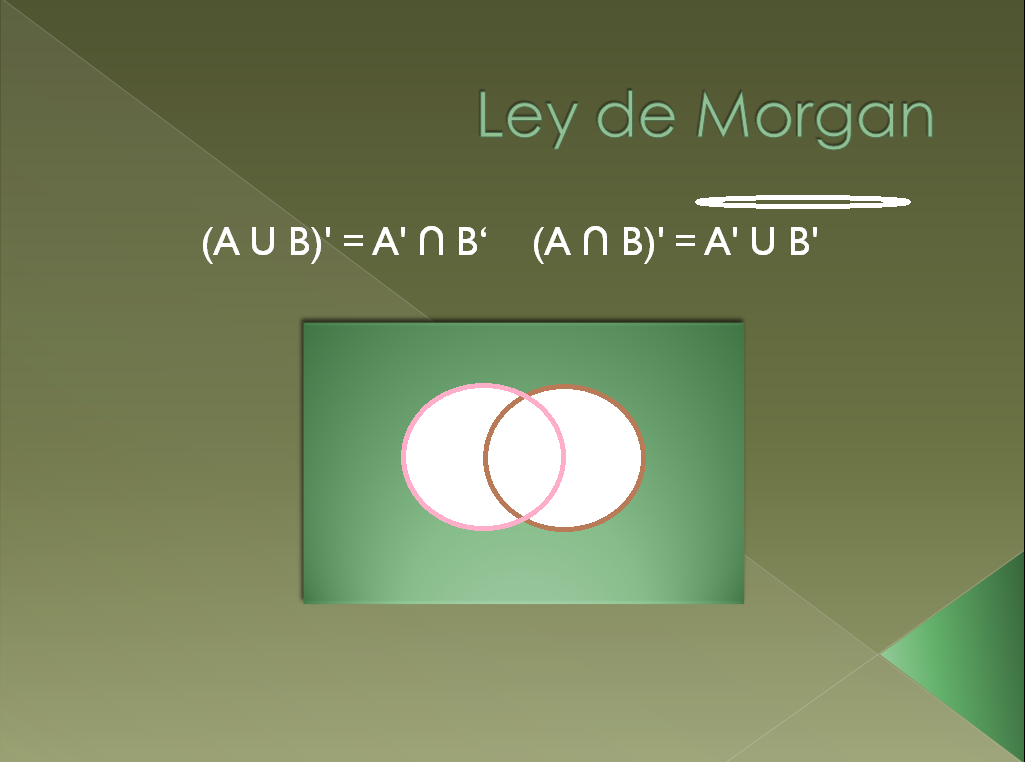 Ley de Morgan

$(A \cup B)' = A' \cap B'$ $(A \cap B)' = A' \cup B'$